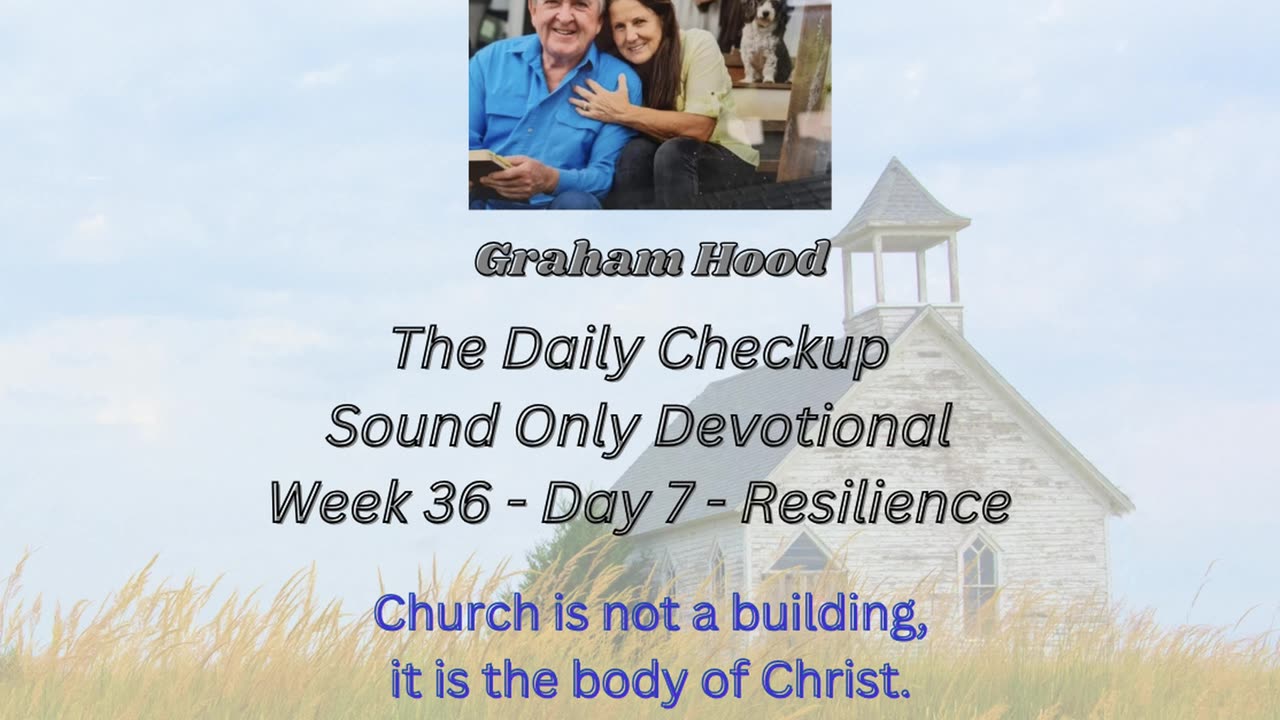 Graham Hood

The Daily Checkup
Sound Only Devotional
Week 36 - Day 7 - Resilience

Church is not a building,
it is the body of Christ.